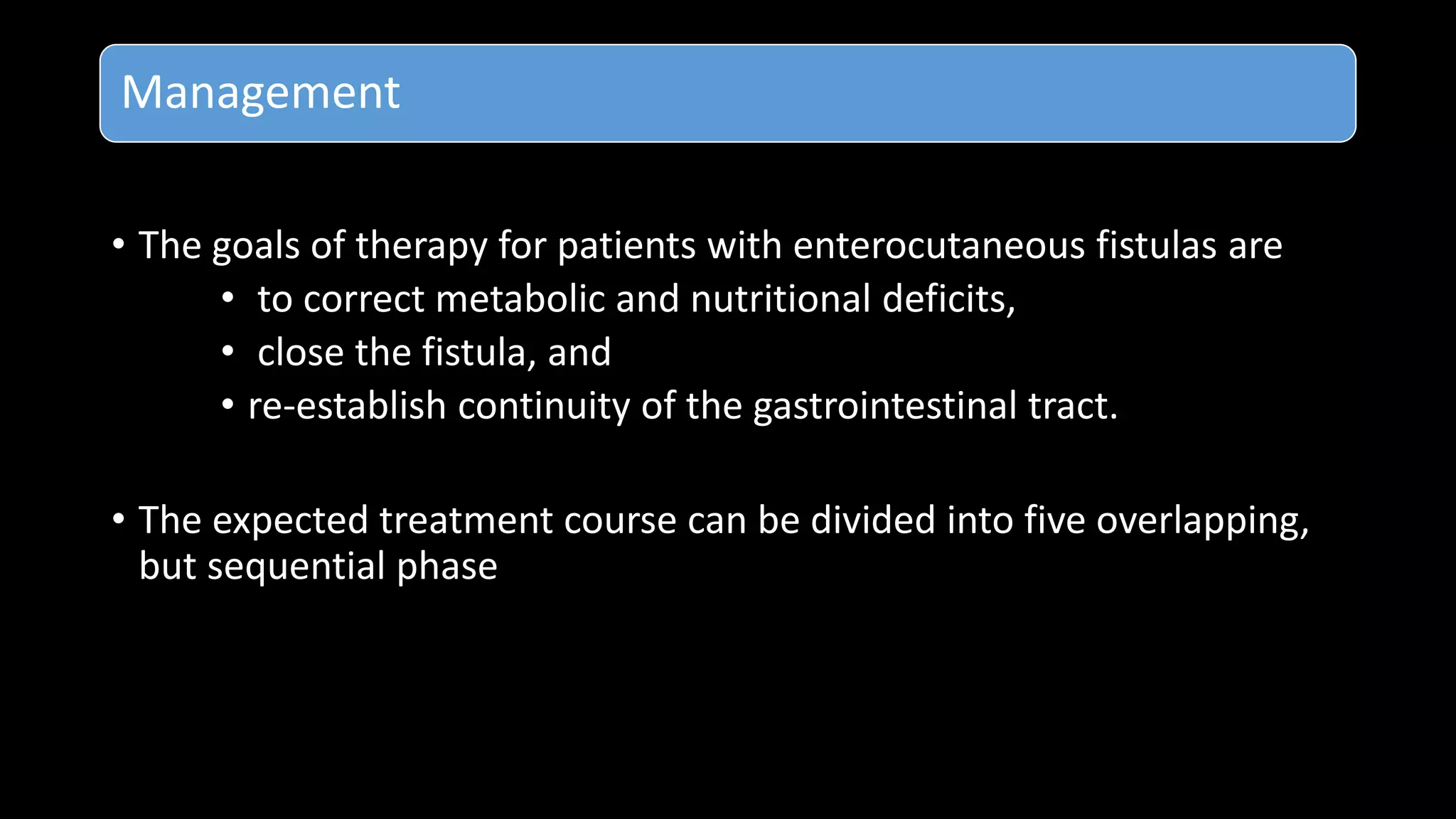 Management

• The goals of therapy for patients with enterocutaneous fistulas are
  • to correct metabolic and nutritional deficits,
  • close the fistula, and
  • re-establish continuity of the gastrointestinal tract.

• The expected treatment course can be divided into five overlapping, but sequential phase